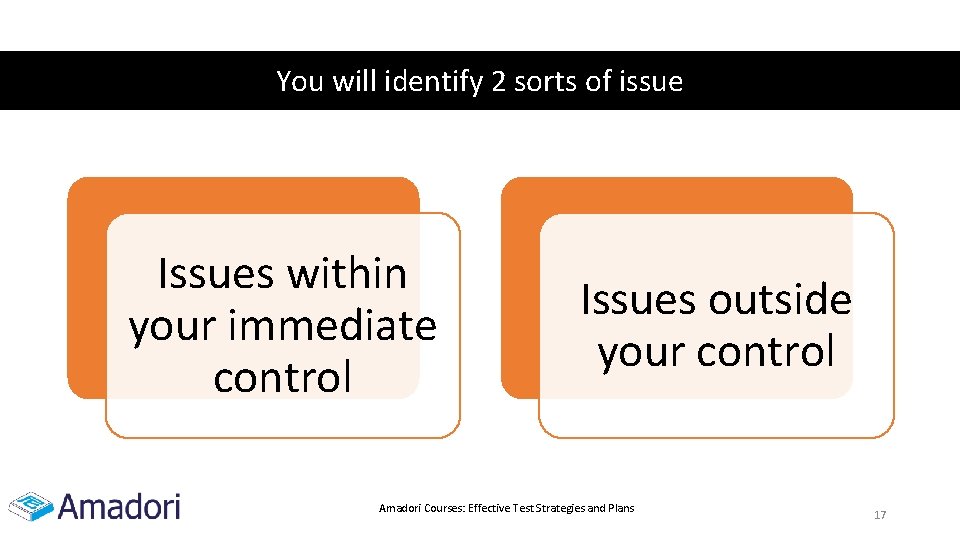 You will identify 2 sorts of issue

Issues within your immediate control

Issues outside your control

Amadori

Amadori Courses: Effective Test Strategies and Plans

17